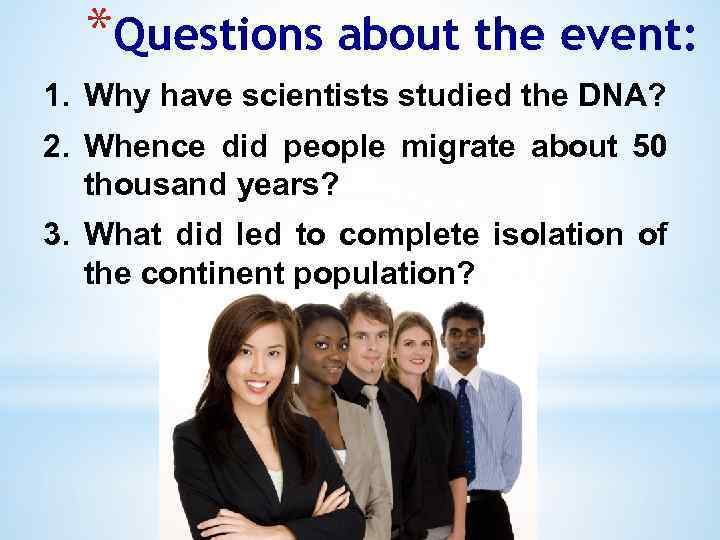 *Questions about the event:

1. Why have scientists studied the DNA?
2. Whence did people migrate about 50 thousand years?
3. What did led to complete isolation of the continent population?